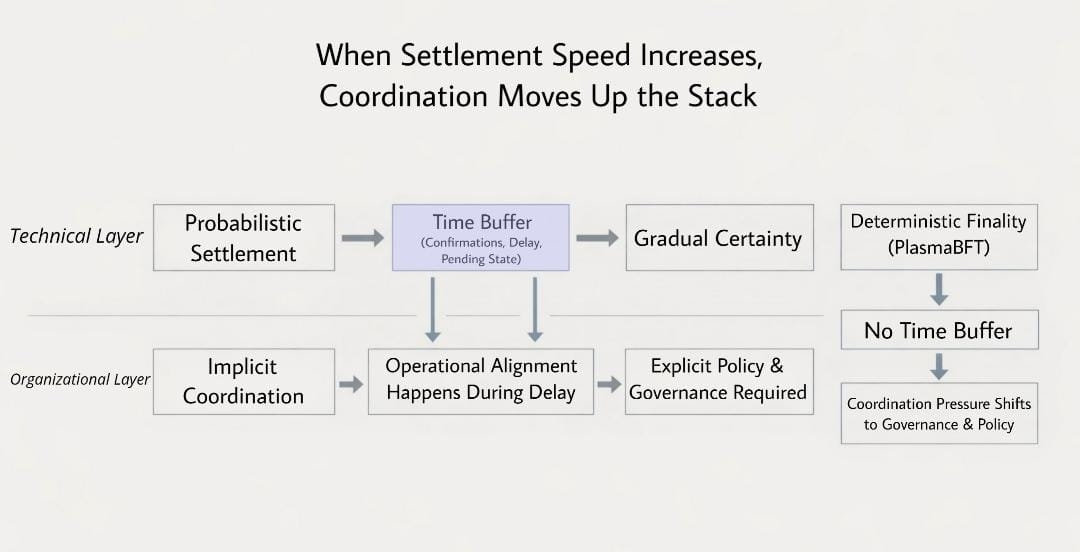 When Settlement Speed Increases,
Coordination Moves Up the Stack

Technical Layer

Probabilistic Settlement

Time Buffer
(Confirmations, Delay, Pending State)

Gradual Certainty

Deterministic Finality (PlasmaBFT)

No Time Buffer

Organizational Layer

Implicit Coordination

Operational Alignment Happens During Delay

Explicit Policy & Governance Required

Coordination Pressure Shifts to Governance & Policy